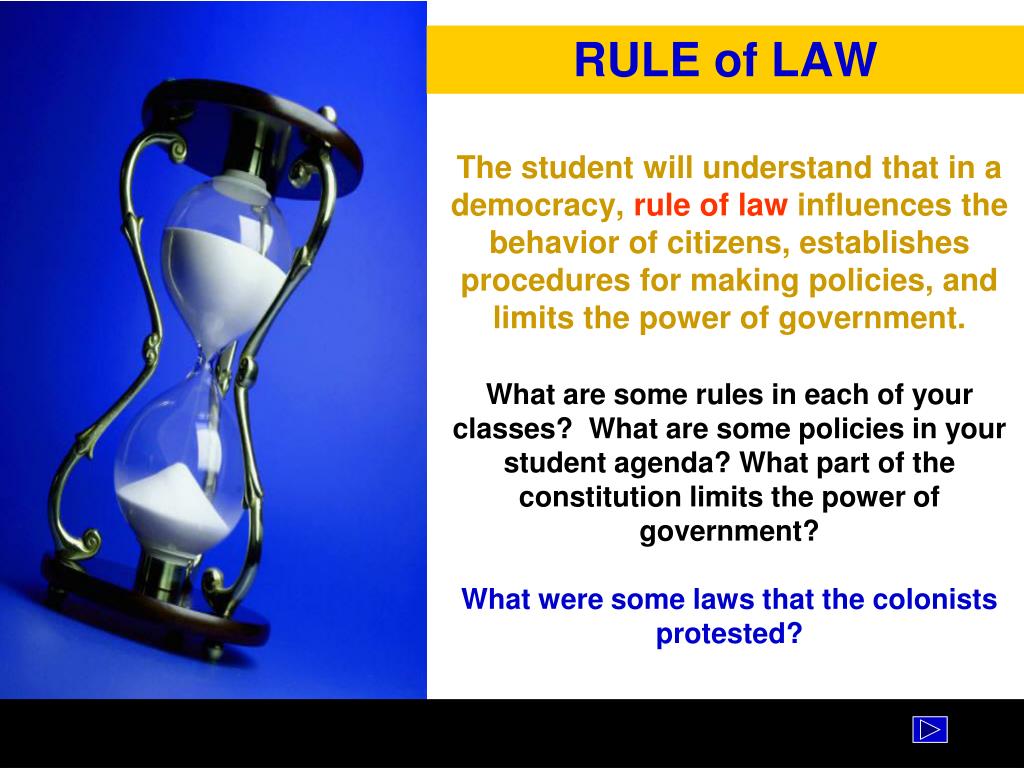 RULE of LAW

The student will understand that in a democracy, rule of law influences the behavior of citizens, establishes procedures for making policies, and limits the power of government.

What are some rules in each of your classes? What are some policies in your student agenda? What part of the constitution limits the power of government?

What were some laws that the colonists protested?